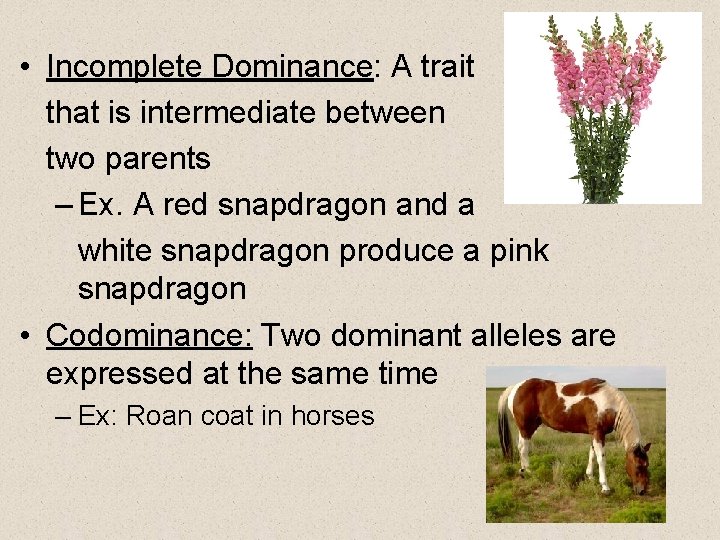 • Incomplete Dominance: A trait that is intermediate between two parents
– Ex. A red snapdragon and a white snapdragon produce a pink snapdragon

• Codominance: Two dominant alleles are expressed at the same time
– Ex: Roan coat in horses